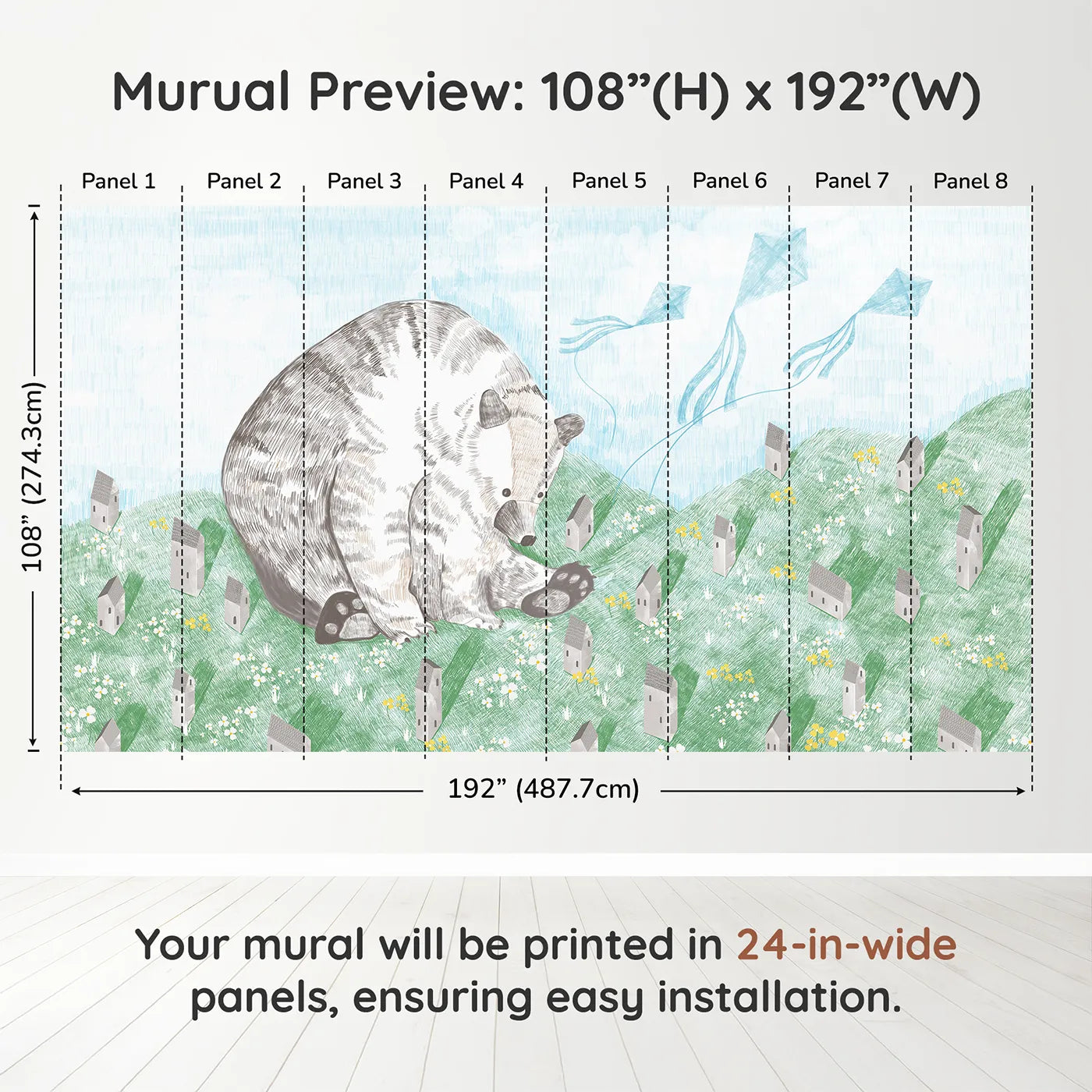 Murual Preview: 108”(H) x 192”(W)

Panel 1 Panel 2 Panel 3 Panel 4 Panel 5 Panel 6 Panel 7 Panel 8

108” (274.3cm)

192” (487.7cm)

Your mural will be printed in 24-in-wide panels, ensuring easy installation.